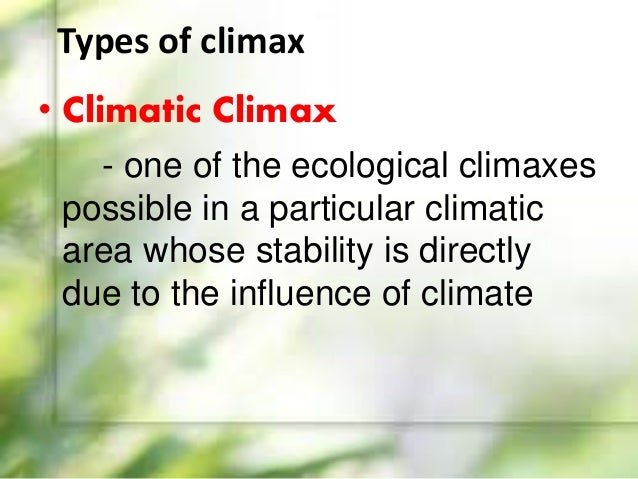 Types of climax

• Climatic Climax

- one of the ecological climaxes possible in a particular climatic area whose stability is directly due to the influence of climate